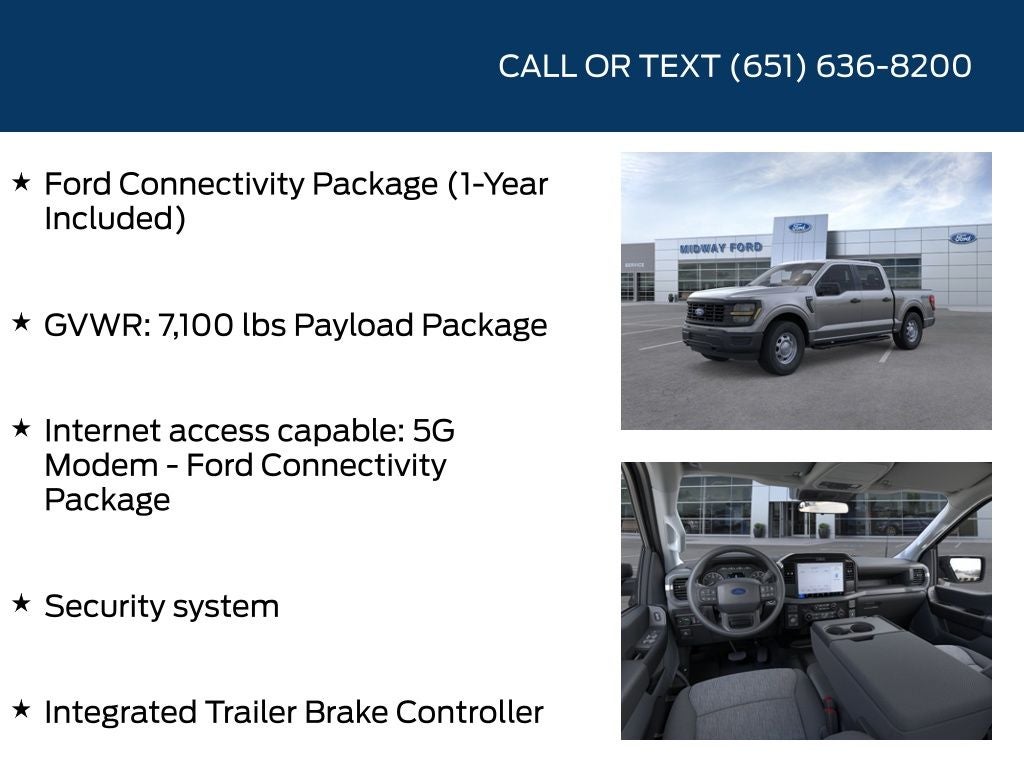 CALL OR TEXT (651) 636-8200

★ Ford Connectivity Package (1-Year Included)

★ GVWR: 7,100 lbs Payload Package

★ Internet access capable: 5G Modem - Ford Connectivity Package

★ Security system

★ Integrated Trailer Brake Controller

SERVICE
MIDWAY FORD
Ford
Ford